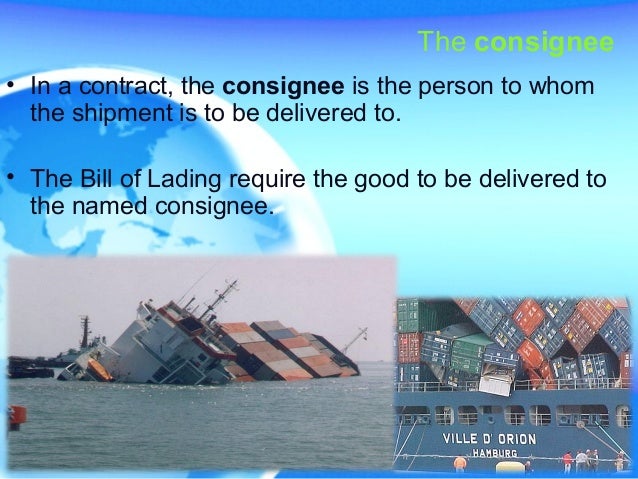 The consignee

• In a contract, the consignee is the person to whom the shipment is to be delivered to.

• The Bill of Lading require the good to be delivered to the named consignee.

VILLE D' ORION
HAMBURG